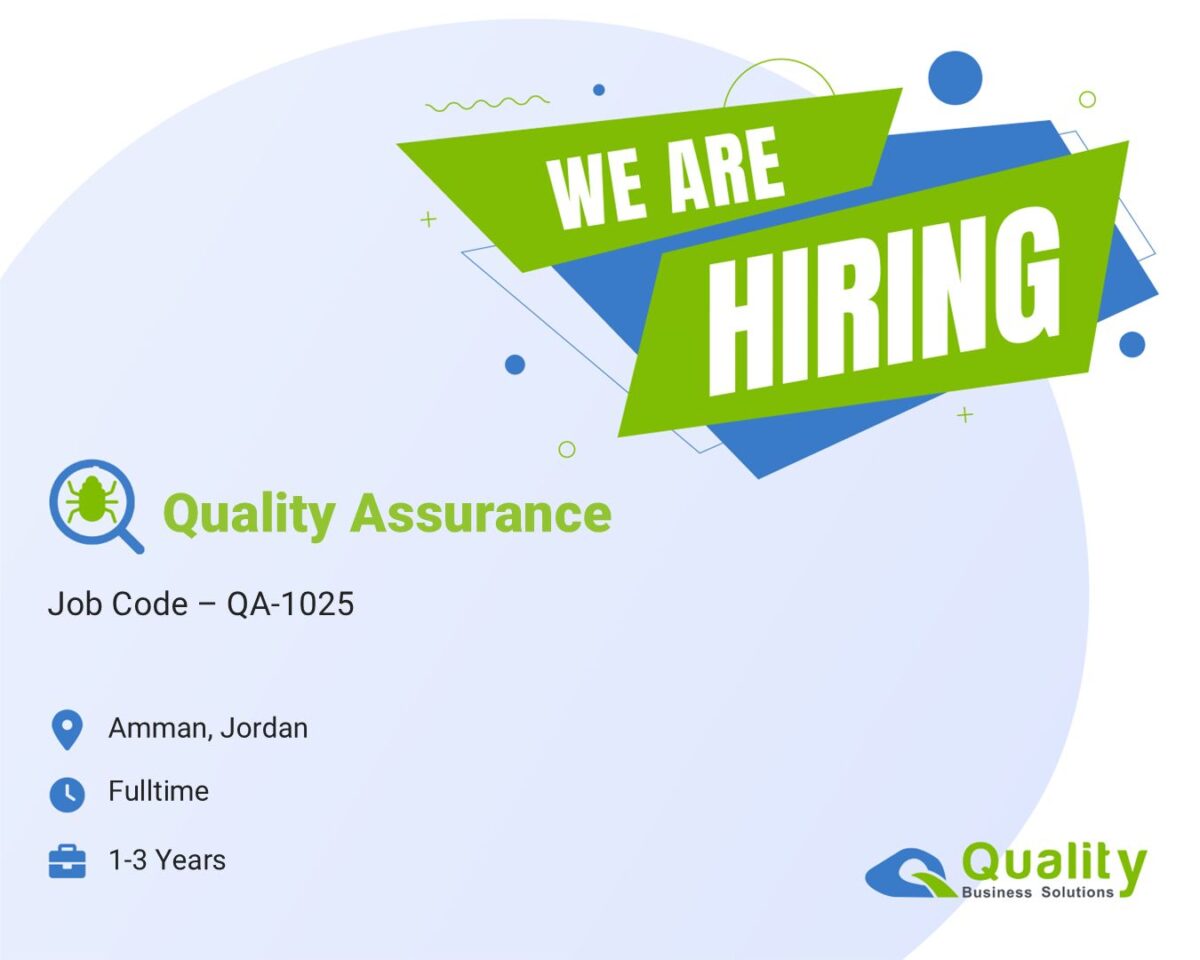 WE ARE
HIRING

Quality Assurance

Job Code – QA-1025

Amman, Jordan

Fulltime

1-3 Years

Quality
Business Solutions